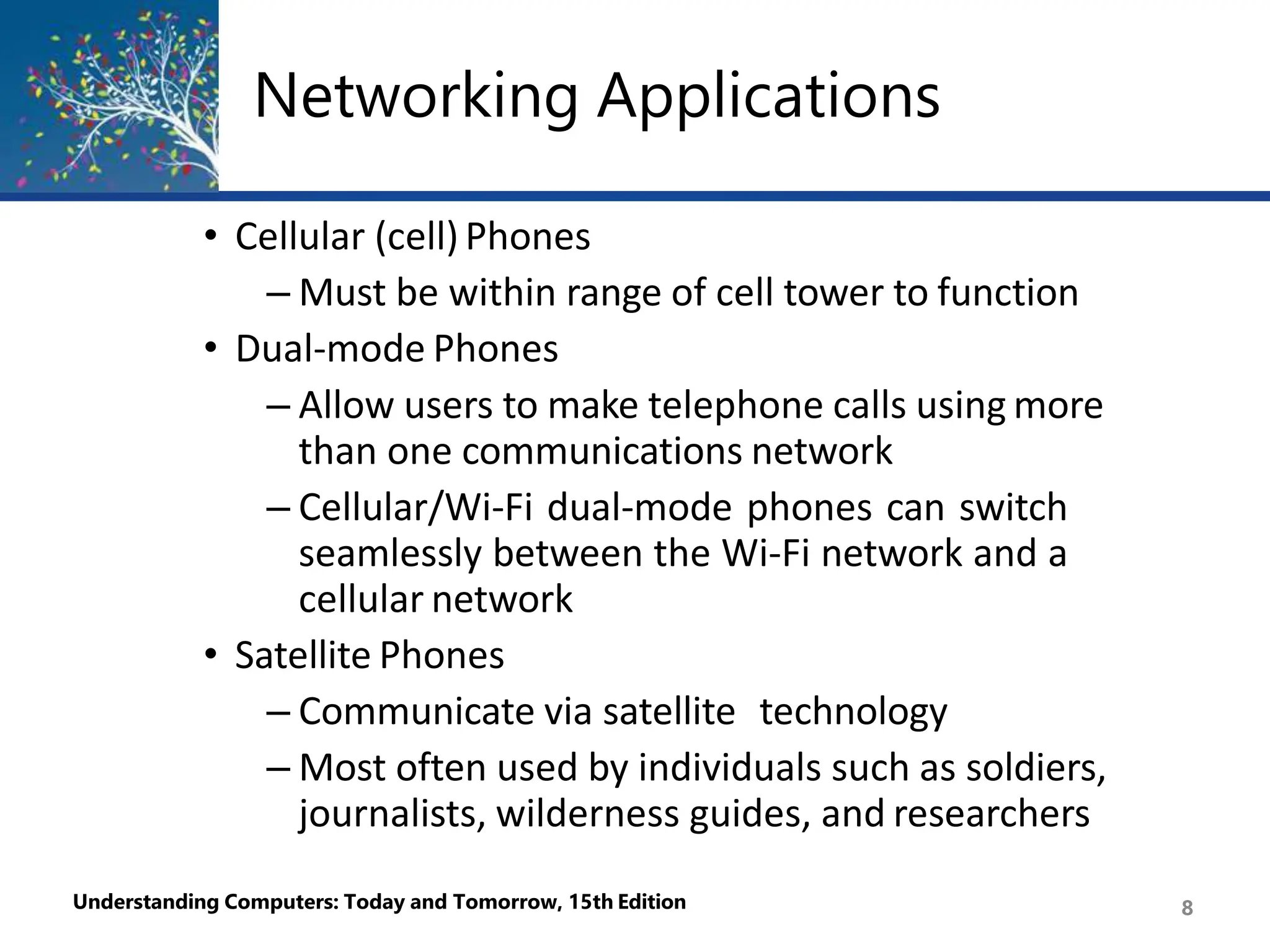 Networking Applications

• Cellular (cell) Phones
– Must be within range of cell tower to function
• Dual-mode Phones
– Allow users to make telephone calls using more than one communications network
– Cellular/Wi-Fi dual-mode phones can switch seamlessly between the Wi-Fi network and a cellular network
• Satellite Phones
– Communicate via satellite technology
– Most often used by individuals such as soldiers, journalists, wilderness guides, and researchers

Understanding Computers: Today and Tomorrow, 15th Edition

8